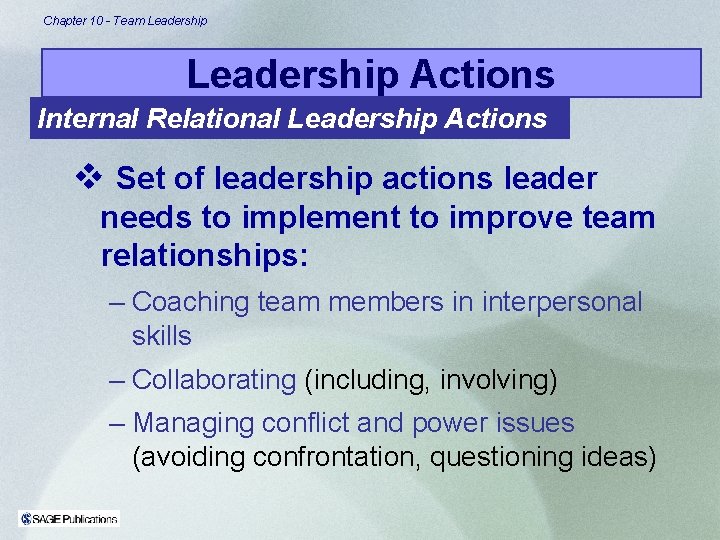 Chapter 10 - Team Leadership

Leadership Actions

Internal Relational Leadership Actions

❖ Set of leadership actions leader needs to implement to improve team relationships:

– Coaching team members in interpersonal skills

– Collaborating (including, involving)

– Managing conflict and power issues (avoiding confrontation, questioning ideas)

SAGE Publications